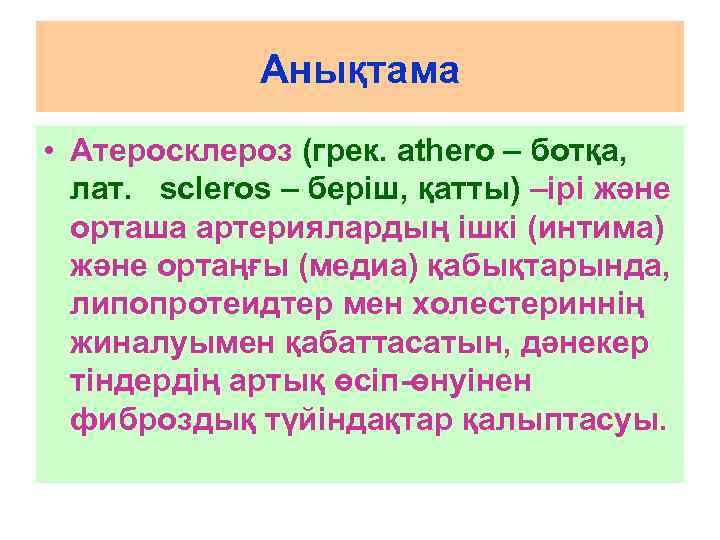 Анықтама

• Атеросклероз (грек. athero – ботқа, лат. scleros – беріш, қатты) –ірі және орташа артериялардың ішкі (интима) және ортаңғы (медиа) қабықтарында, липопротеидтер мен холестериннің жиналуымен қабаттасатын, дәнекер тіндердің артық өсіп-өнуінен фиброздық түйіндақтар қалыптасуы.